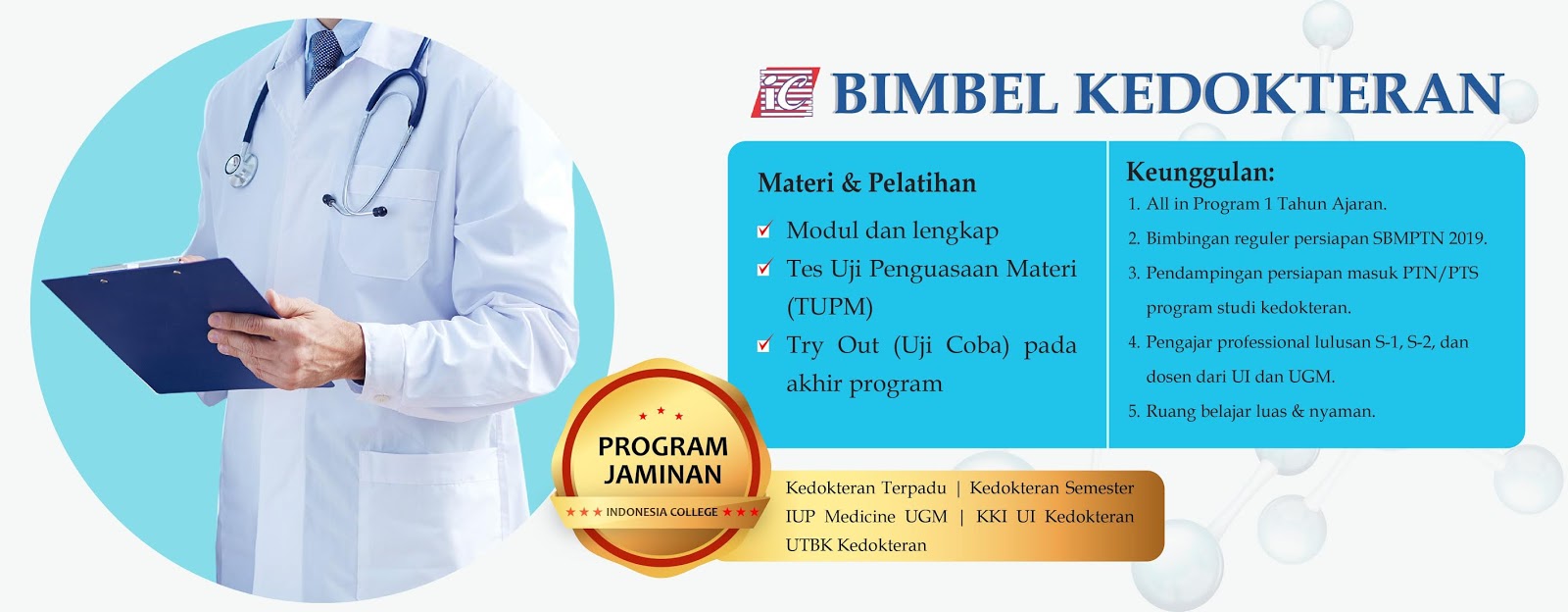 iC BIMBEL KEDOKTERAN

Materi & Pelatihan

Modul dan lengkap

Tes Uji Penguasaan Materi (TUPM)

Try Out (Uji Coba) pada akhir program

Keunggulan:

1. All in Program 1 Tahun Ajaran.
2. Bimbingan reguler persiapan SBMPTN 2019.
3. Pendampingan persiapan masuk PTN/PTS program studi kedokteran.
4. Pengajar professional lulusan S-1, S-2, dan dosen dari UI dan UGM.
5. Ruang belajar luas & nyaman.

PROGRAM JAMINAN
INDONESIA COLLEGE

Kedokteran Terpadu | Kedokteran Semester
IUP Medicine UGM | KKI UI Kedokteran
UTBK Kedokteran